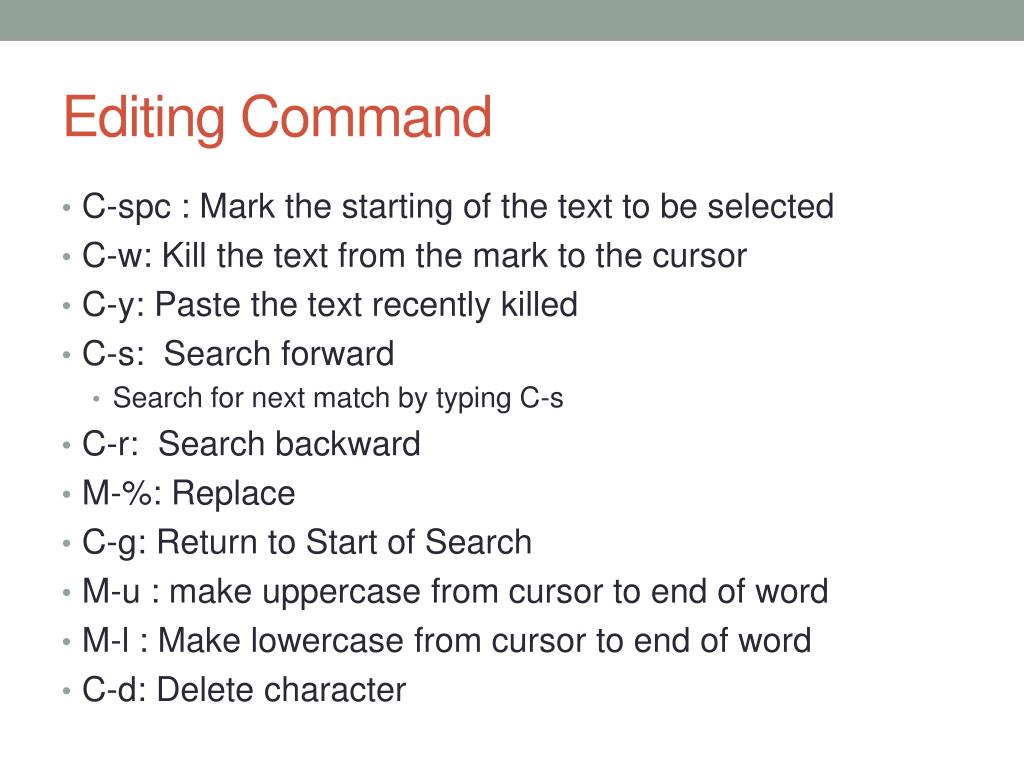 Editing Command

• C-spc : Mark the starting of the text to be selected
• C-w: Kill the text from the mark to the cursor
• C-y: Paste the text recently killed
• C-s:  Search forward
  • Search for next match by typing C-s
• C-r:  Search backward
• M-%: Replace
• C-g: Return to Start of Search
• M-u : make uppercase from cursor to end of word
• M-l : Make lowercase from cursor to end of word
• C-d: Delete character